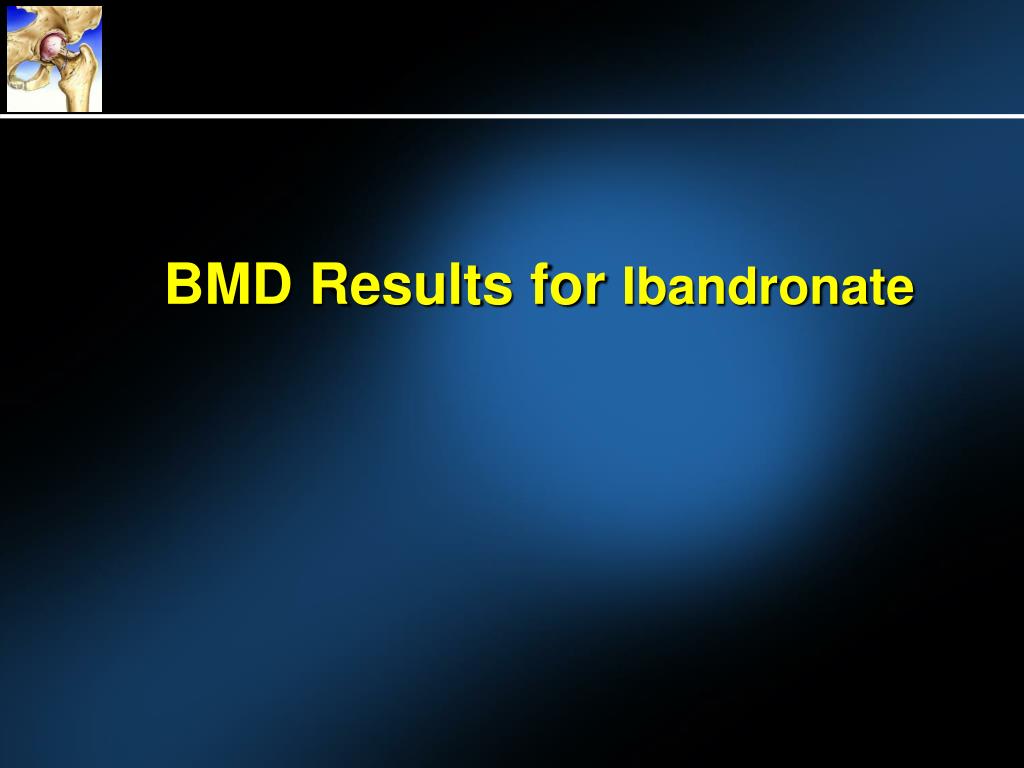 BMD Results for Ibandronate